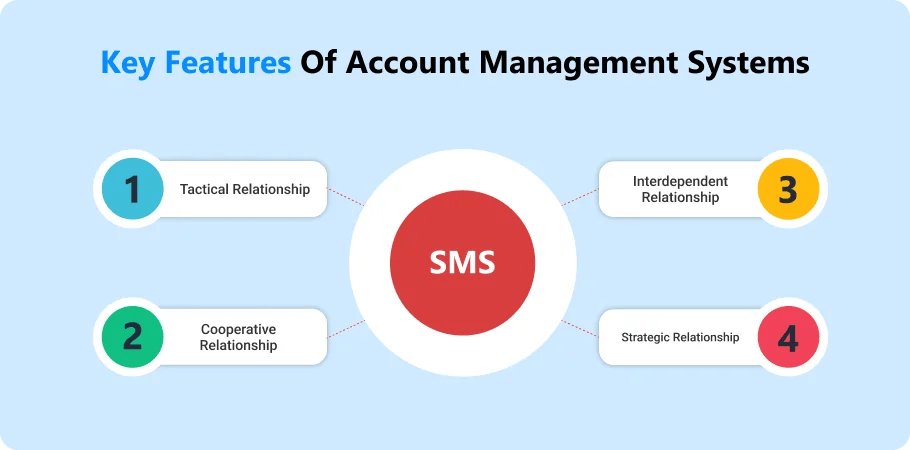 Key Features Of Account Management Systems

1 Tactical Relationship

2 Cooperative Relationship

SMS

Interdependent Relationship 3

Strategic Relationship 4